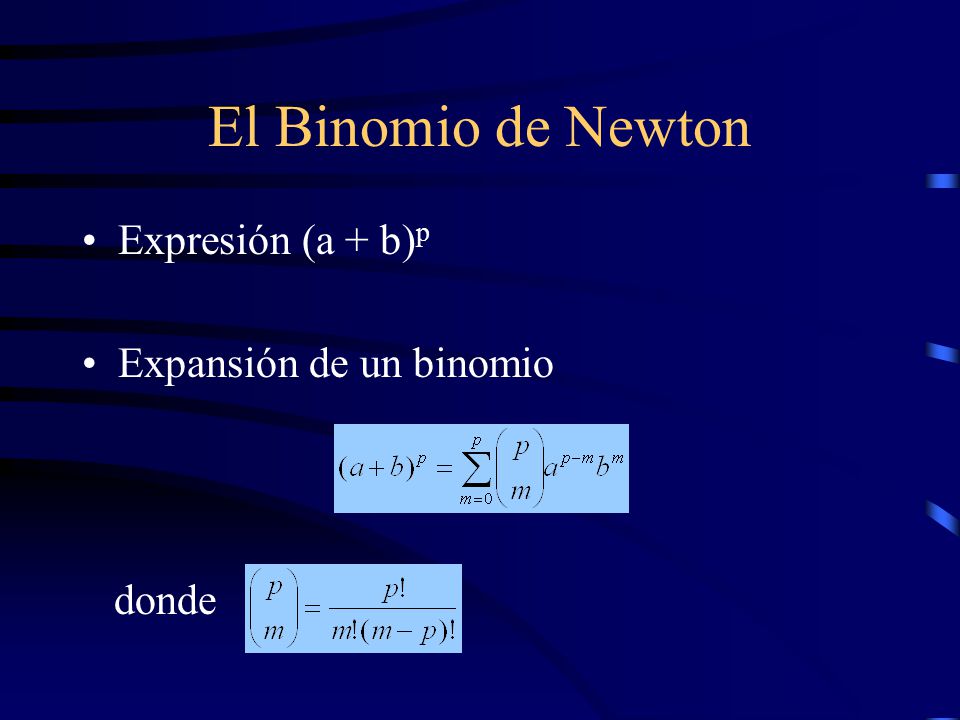 El Binomio de Newton

• Expresión $(a + b)^p$

• Expansión de un binomio

$(a+b)^p = \sum_{m=0}^{p} \binom{p}{m} a^{p-m} b^m$

donde $\binom{p}{m} = \frac{p!}{m!(m-p)!}$